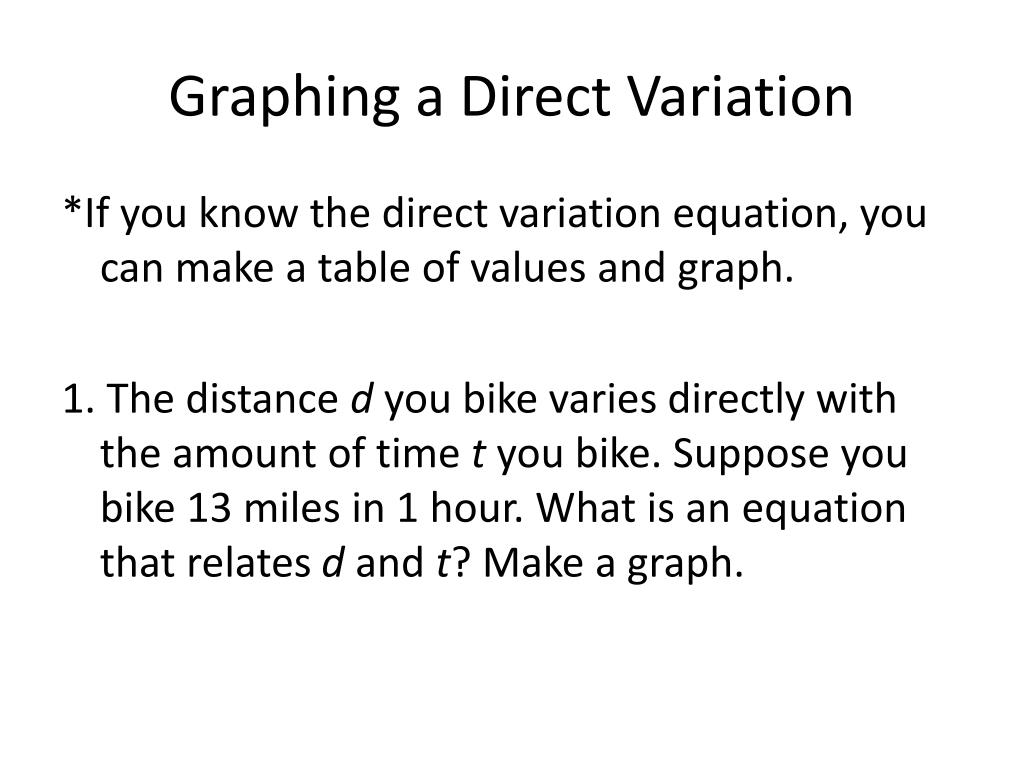 Graphing a Direct Variation

*If you know the direct variation equation, you can make a table of values and graph.

1. The distance $d$ you bike varies directly with the amount of time $t$ you bike. Suppose you bike 13 miles in 1 hour. What is an equation that relates $d$ and $t$? Make a graph.